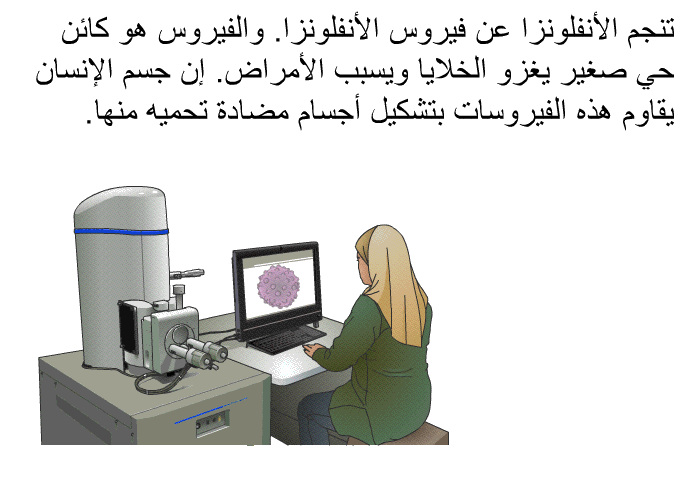 تنجم الأنفلونزا عن فيروس الأنفلونزا. والفيروس هو كائن حي صغير يغزو الخلايا ويسبب الأمراض. إن جسم الإنسان يقاوم هذه الفيروسات بتشكيل أجسام مضادة تحميه منها.